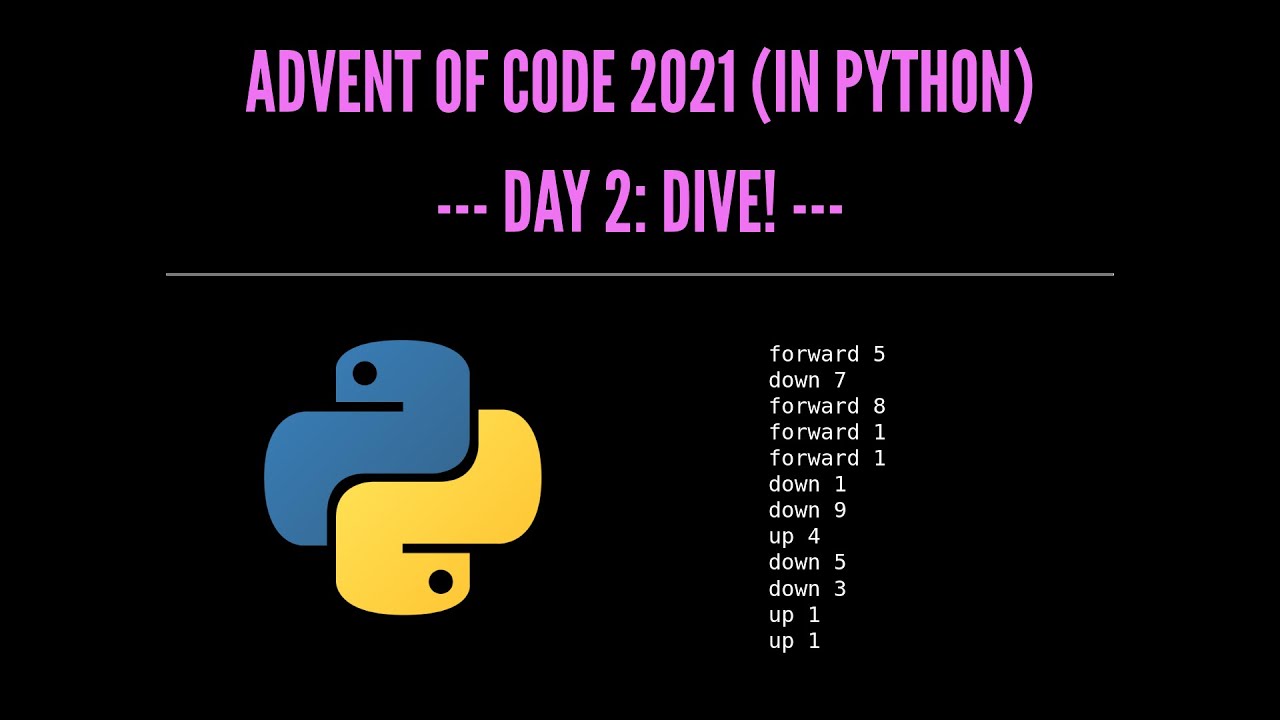 ADVENT OF CODE 2021 (IN PYTHON)

--- DAY 2: DIVE! ---

forward 5
down 7
forward 8
forward 1
forward 1
down 1
down 9
up 4
down 5
down 3
up 1
up 1